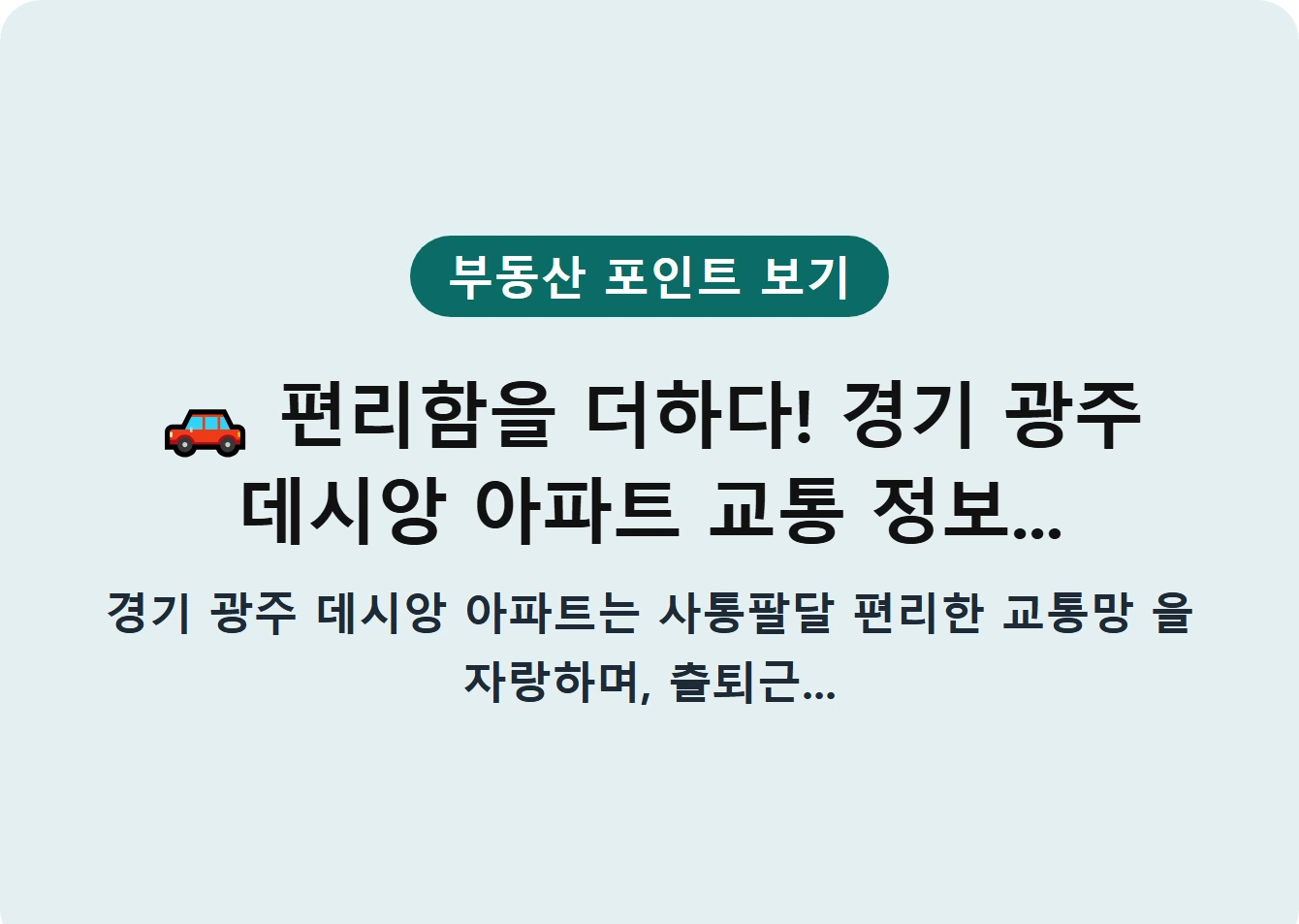 부동산 포인트 보기

🚗 편리함을 더하다! 경기 광주 데시앙 아파트 교통 정보...

경기 광주 데시앙 아파트는 사통팔달 편리한 교통망 을 자랑하며, 출퇴근...